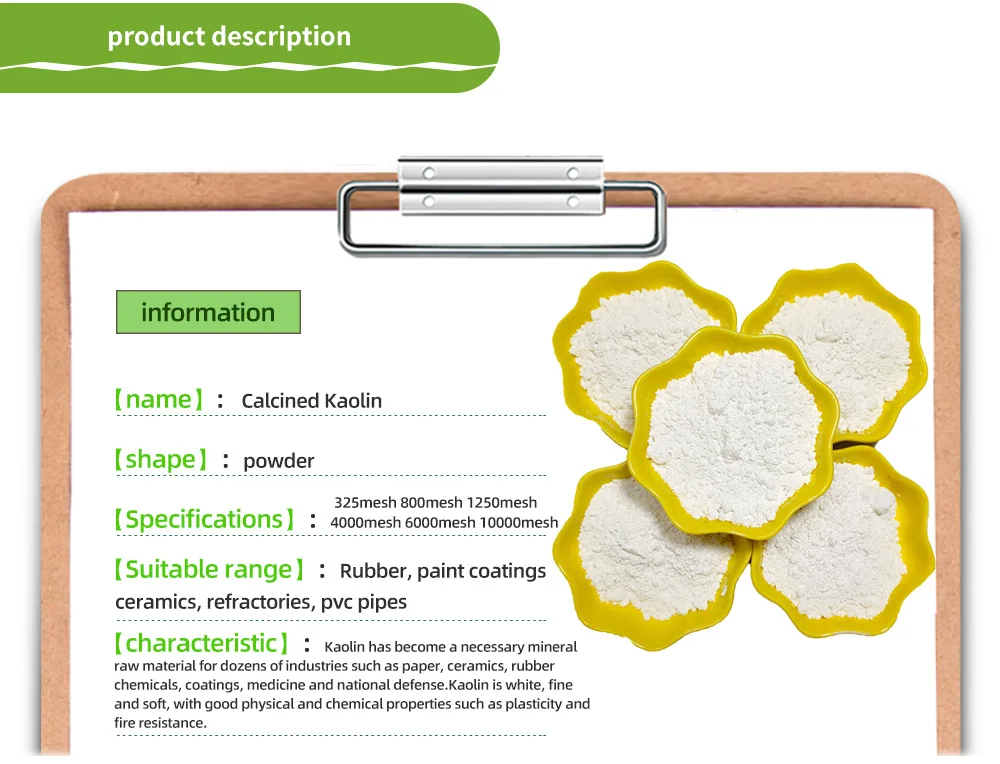 product description

information

【name】: Calcined Kaolin

【shape】: powder

【Specifications】: 325mesh 800mesh 1250mesh 4000mesh 6000mesh 10000mesh

【Suitable range】: Rubber, paint coatings ceramics, refractories, pvc pipes

【characteristic】: Kaolin has become a necessary mineral raw material for dozens of industries such as paper, ceramics, rubber chemicals, coatings, medicine and national defense.Kaolin is white, fine and soft, with good physical and chemical properties such as plasticity and fire resistance.